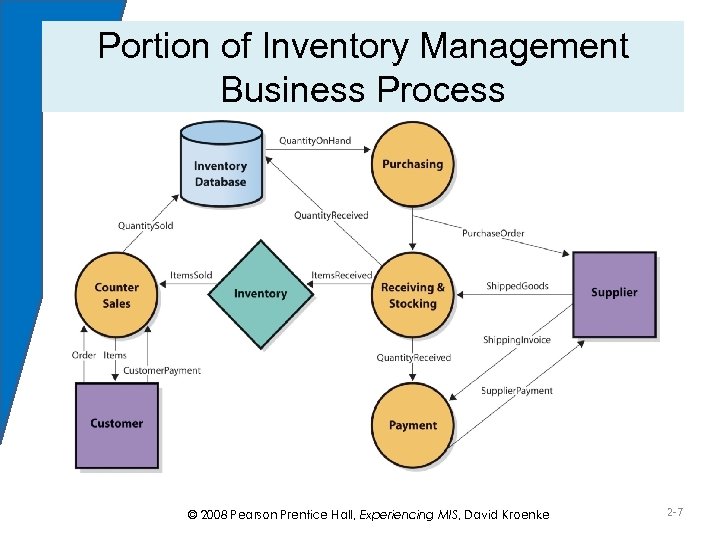 Portion of Inventory Management Business Process

Inventory Database

QuantityOnHand

Purchasing

QuantitySold

QuantityReceived

PurchaseOrder

Counter Sales

ItemsSold

Inventory

ItemsReceived

Receiving & Stocking

ShippedGoods

Supplier

Order

Items

CustomerPayment

QuantityReceived

ShippingInvoice

SupplierPayment

Customer

Payment

© 2008 Pearson Prentice Hall, Experiencing MIS, David Kroenke

2-7